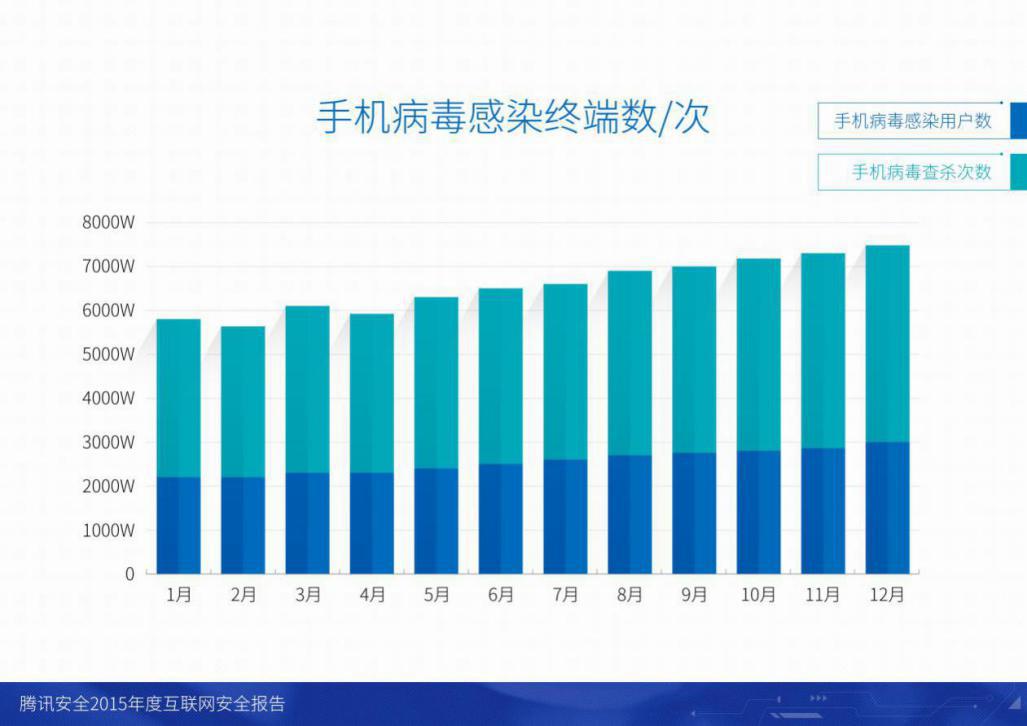 手机病毒感染终端数/次

手机病毒感染用户数

手机病毒查杀次数

8000W
7000W
6000W
5000W
4000W
3000W
2000W
1000W
0

1月 2月 3月 4月 5月 6月 7月 8月 9月 10月 11月 12月

腾讯安全2015年度互联网安全报告